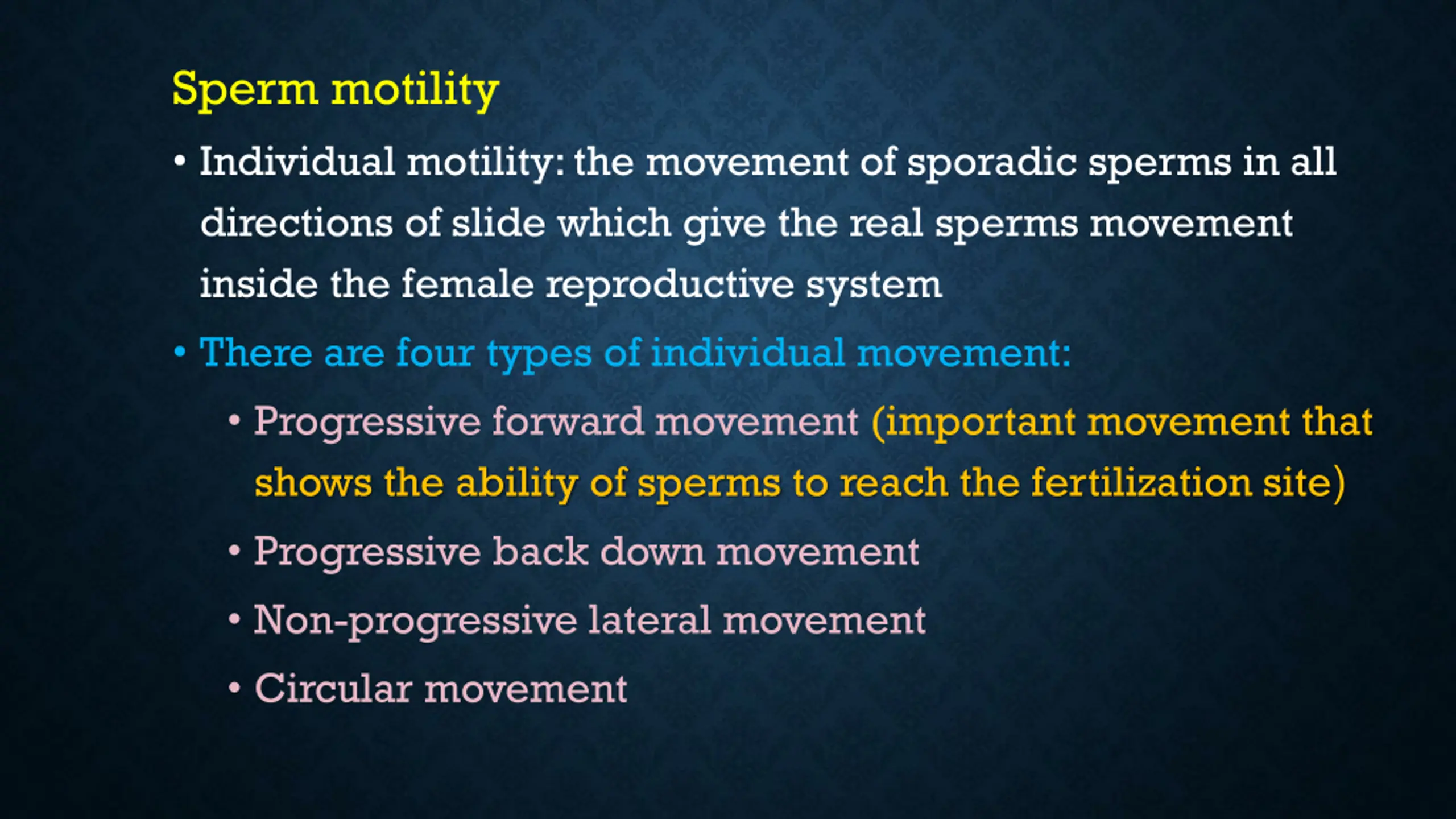 Sperm motility

• Individual motility: the movement of sporadic sperms in all directions of slide which give the real sperms movement inside the female reproductive system

• There are four types of individual movement:

  • Progressive forward movement (important movement that shows the ability of sperms to reach the fertilization site)

  • Progressive back down movement

  • Non-progressive lateral movement

  • Circular movement